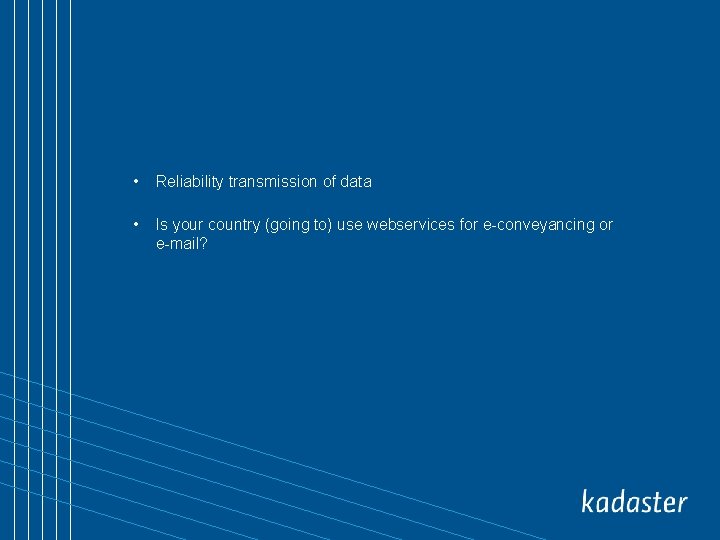 • Reliability transmission of data

• Is your country (going to) use webservices for e-conveyancing or e-mail?

kadaster